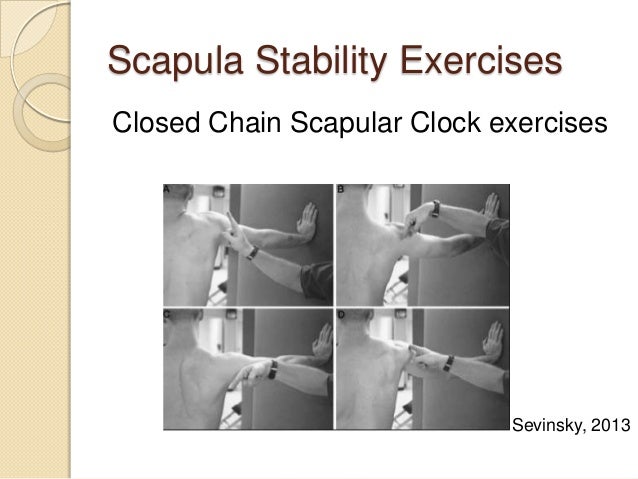 Scapula Stability Exercises

Closed Chain Scapular Clock exercises

A

B

C

D

Sevinsky, 2013